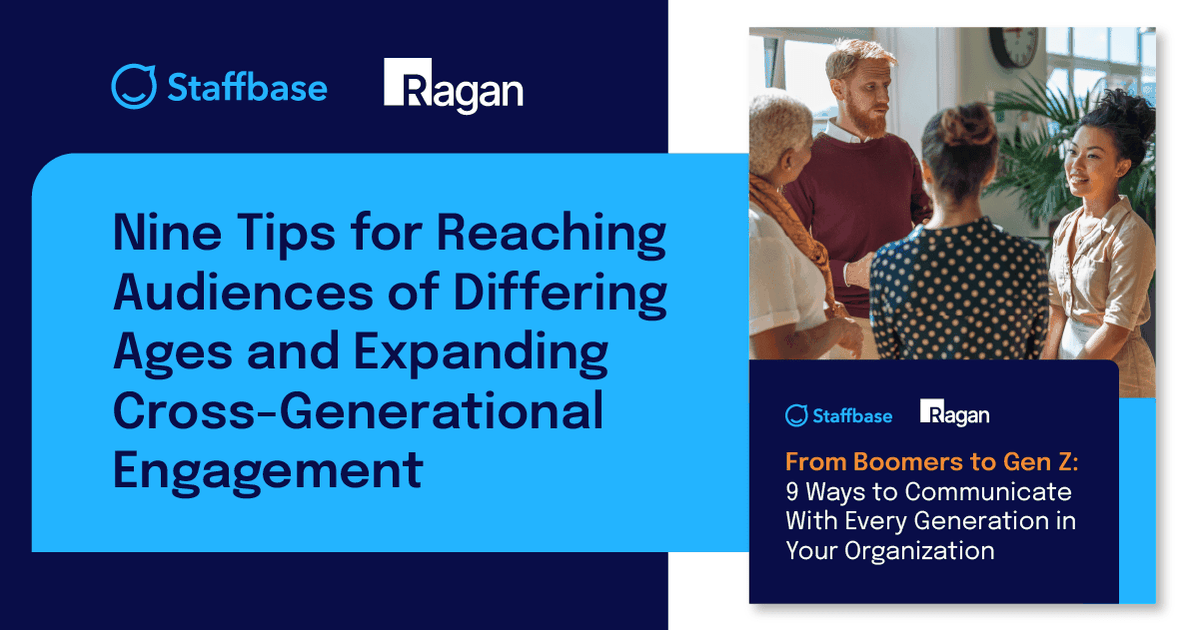 Staffbase Ragan

Nine Tips for Reaching Audiences of Differing Ages and Expanding Cross-Generational Engagement

Staffbase Ragan

From Boomers to Gen Z: 9 Ways to Communicate With Every Generation in Your Organization